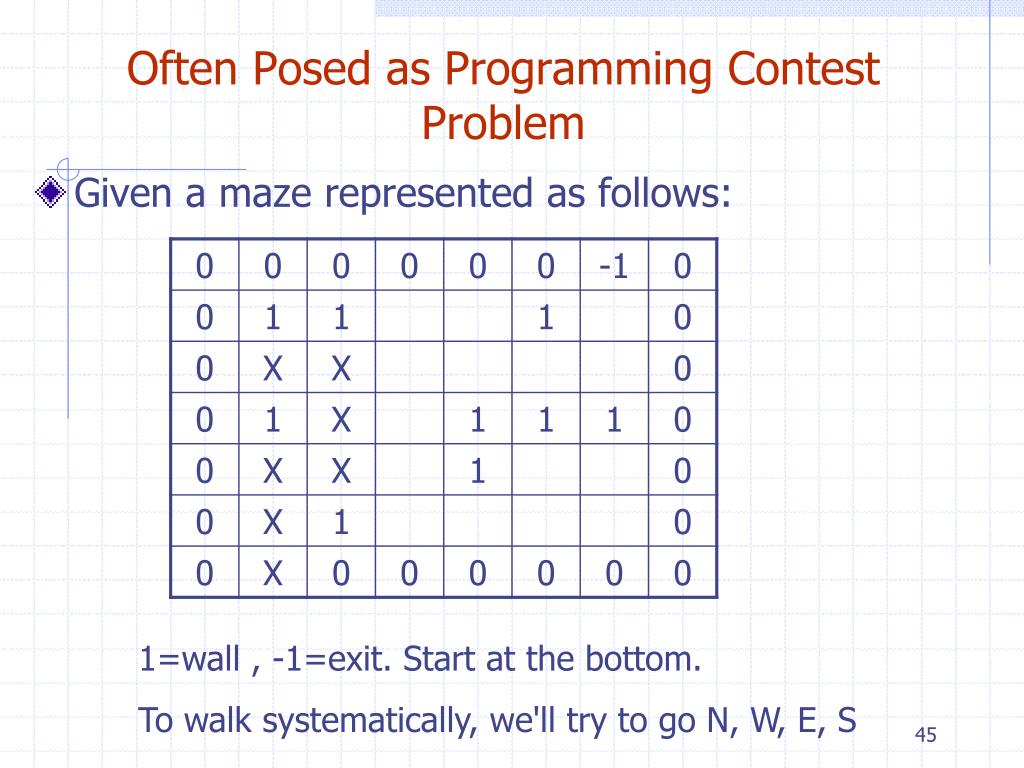 Often Posed as Programming Contest Problem

Given a maze represented as follows:

| 0 | 0 | 0 | 0 | 0 | 0 | -1 | 0 |
|---|---|---|---|---|---|---|---|
| 0 | 1 | 1 |  |  | 1 |  | 0 |
| 0 | X | X |  |  |  |  | 0 |
| 0 | 1 | X |  | 1 | 1 | 1 | 0 |
| 0 | X | X |  | 1 |  |  | 0 |
| 0 | X | 1 |  |  |  |  | 0 |
| 0 | X | 0 | 0 | 0 | 0 | 0 | 0 |

1=wall , -1=exit. Start at the bottom.

To walk systematically, we'll try to go N, W, E, S

45